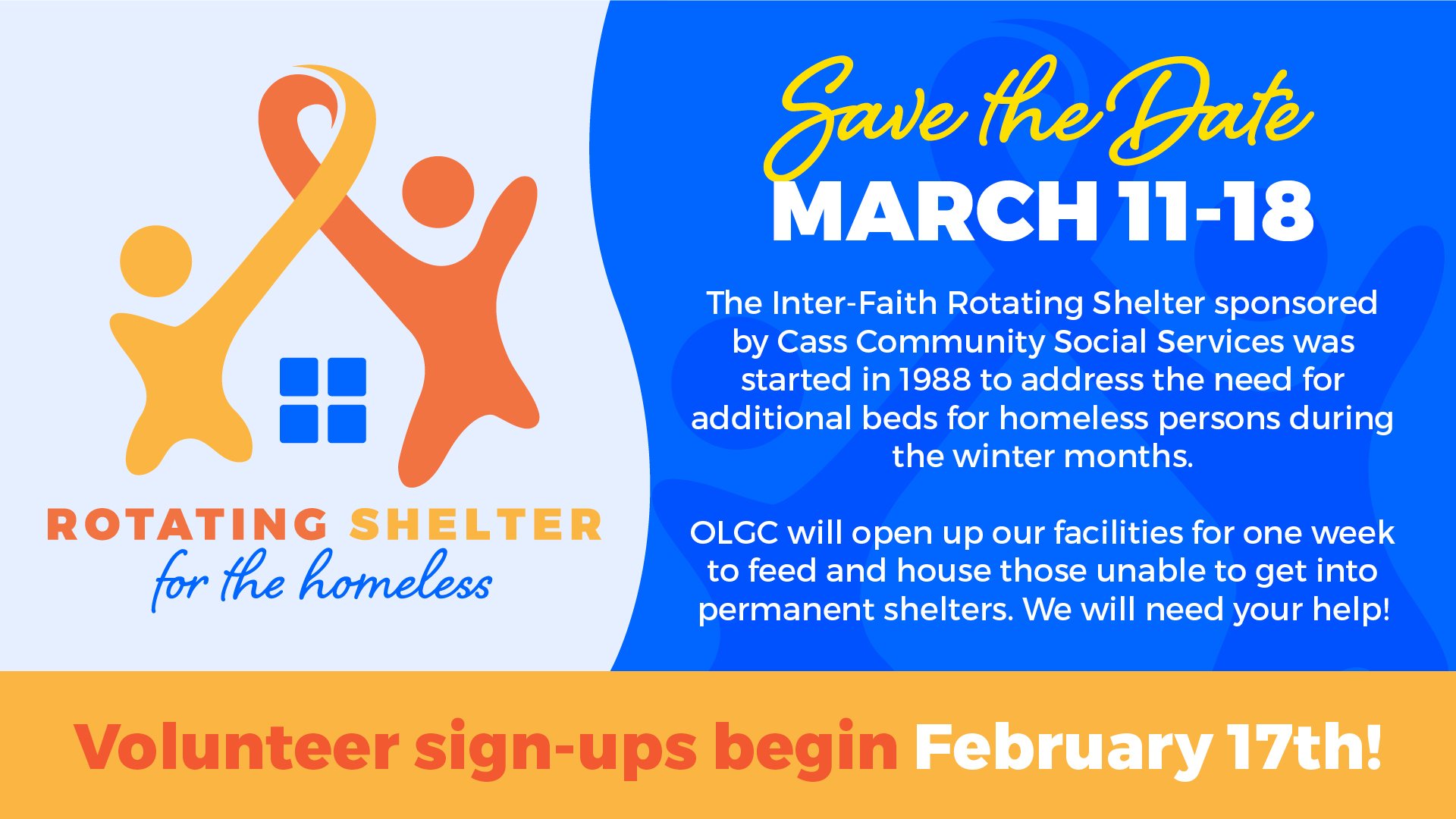 ROTATING SHELTER
for the homeless

Save the Date
MARCH 11-18

The Inter-Faith Rotating Shelter sponsored by Cass Community Social Services was started in 1988 to address the need for additional beds for homeless persons during the winter months.

OLGC will open up our facilities for one week to feed and house those unable to get into permanent shelters. We will need your help!

Volunteer sign-ups begin February 17th!